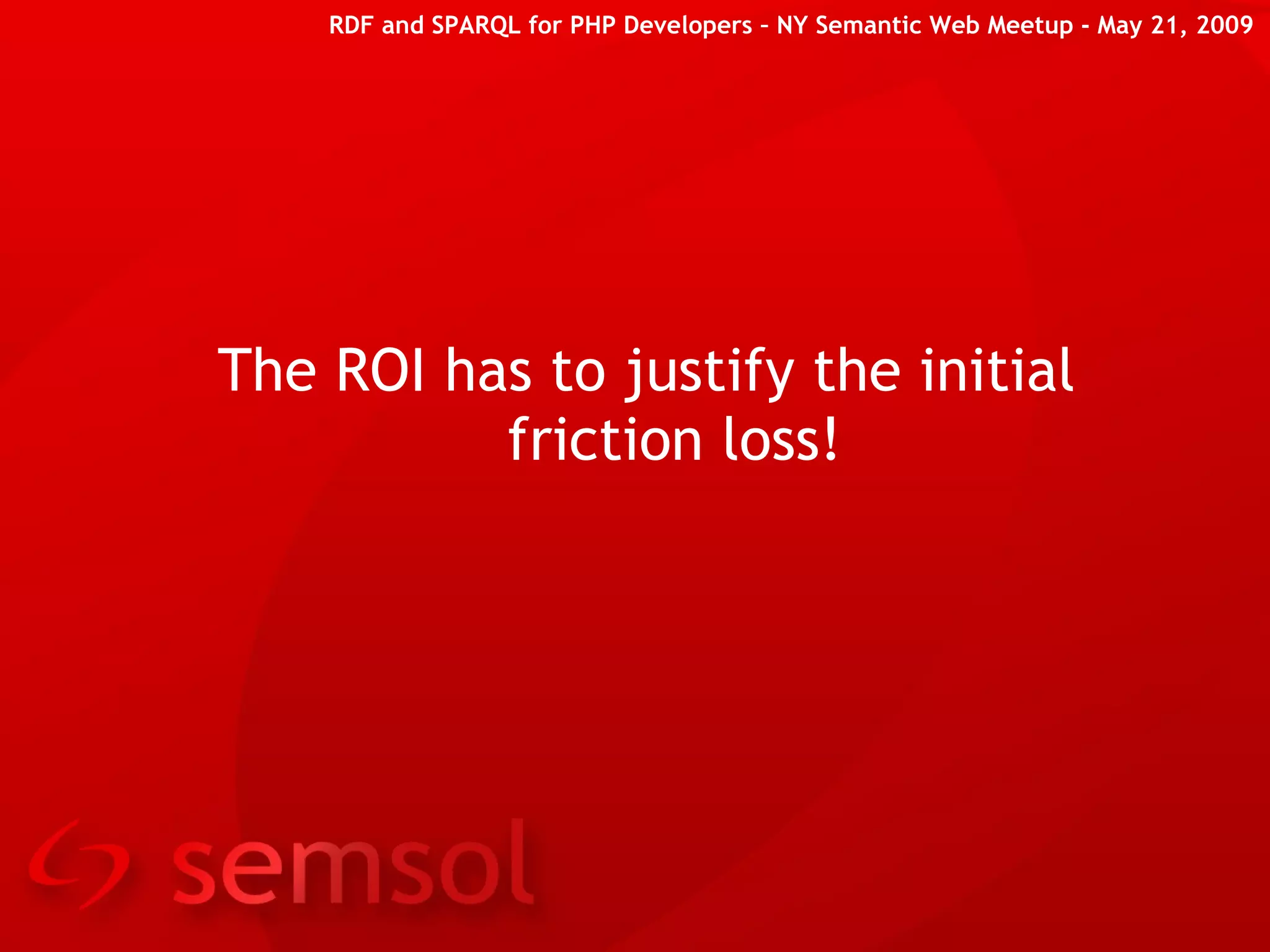 RDF and SPARQL for PHP Developers – NY Semantic Web Meetup - May 21, 2009

The ROI has to justify the initial friction loss!

semsol